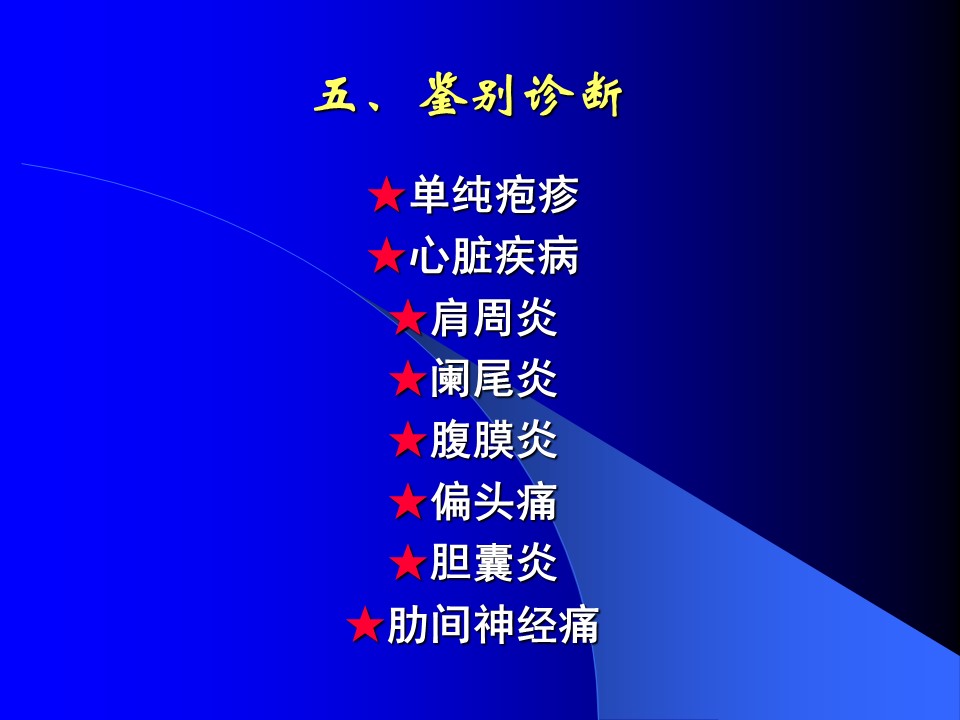 五、 鉴别诊断

★单纯疱疹
★心脏疾病
★肩周炎
★阑尾炎
★腹膜炎
★偏头痛
★胆囊炎
★肋间神经痛